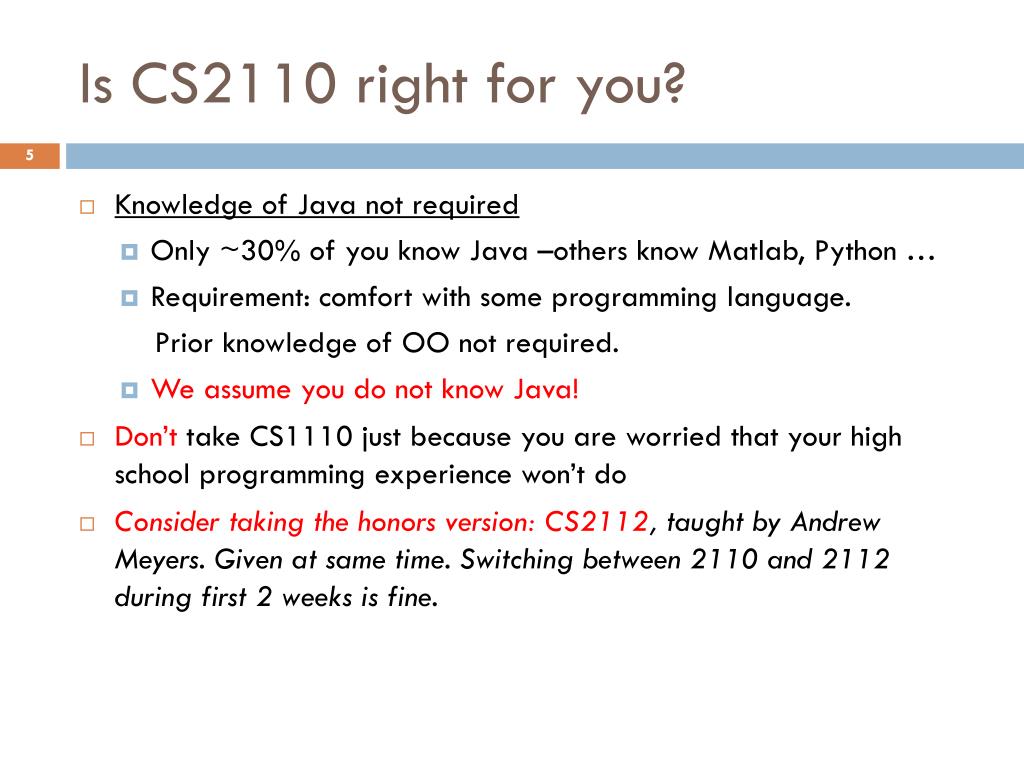 Is CS2110 right for you?

5

Knowledge of Java not required

Only ~30% of you know Java –others know Matlab, Python …

Requirement: comfort with some programming language.
Prior knowledge of OO not required.

We assume you do not know Java!

Don't take CS1110 just because you are worried that your high school programming experience won't do

Consider taking the honors version: CS2112, taught by Andrew Meyers. Given at same time. Switching between 2110 and 2112 during first 2 weeks is fine.